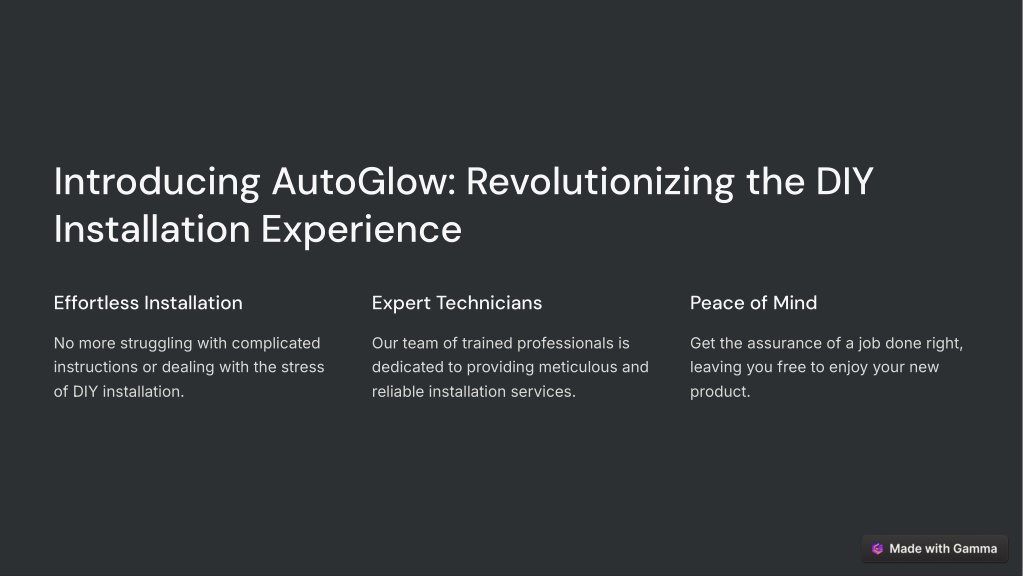 Introducing AutoGlow: Revolutionizing the DIY Installation Experience

Effortless Installation

No more struggling with complicated instructions or dealing with the stress of DIY installation.

Expert Technicians

Our team of trained professionals is dedicated to providing meticulous and reliable installation services.

Peace of Mind

Get the assurance of a job done right, leaving you free to enjoy your new product.

Made with Gamma